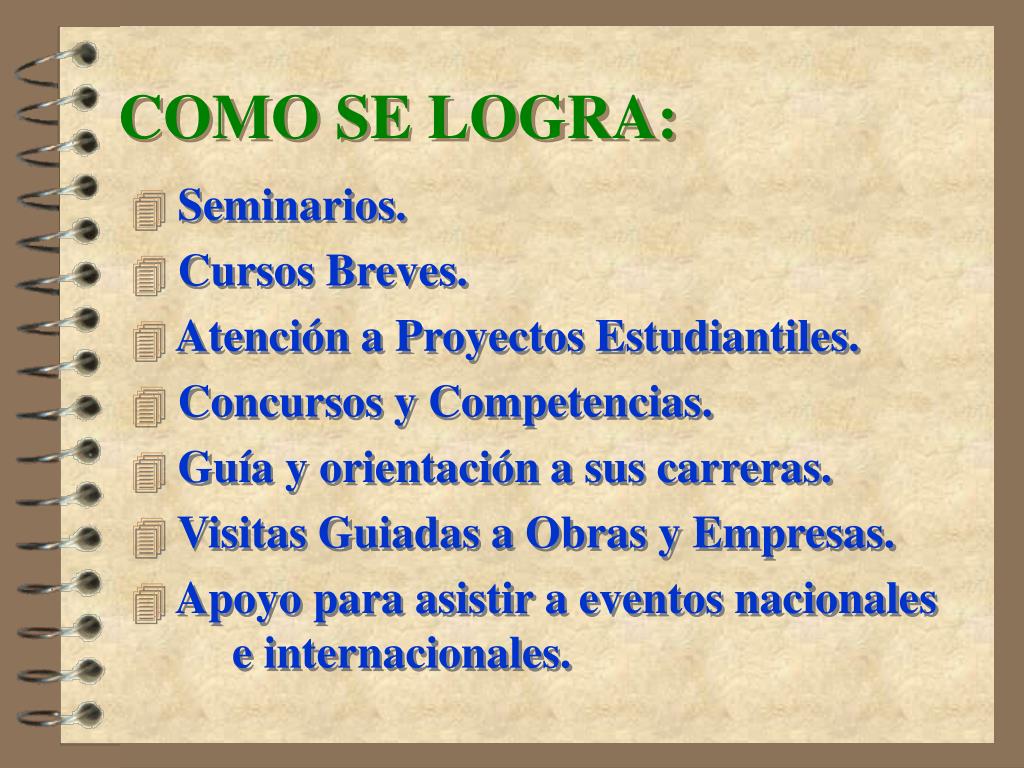 COMO SE LOGRA:

Seminarios.
Cursos Breves.
Atención a Proyectos Estudiantiles.
Concursos y Competencias.
Guía y orientación a sus carreras.
Visitas Guiadas a Obras y Empresas.
Apoyo para asistir a eventos nacionales e internacionales.